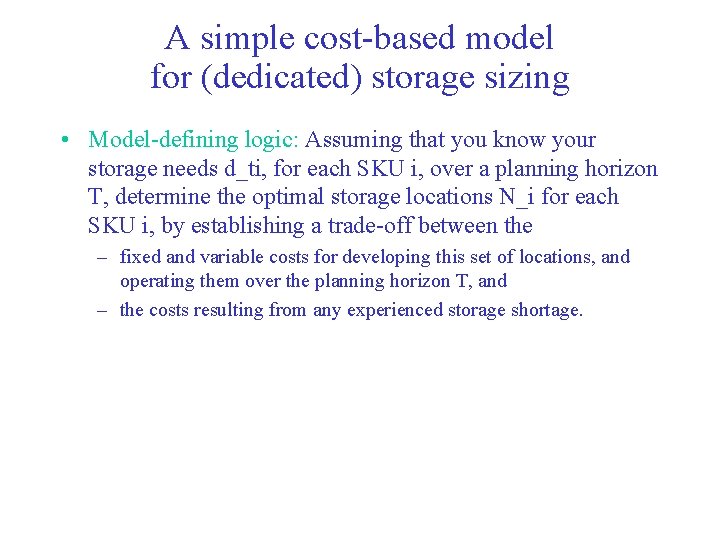 A simple cost-based model for (dedicated) storage sizing

• Model-defining logic: Assuming that you know your storage needs d_ti, for each SKU i, over a planning horizon T, determine the optimal storage locations N_i for each SKU i, by establishing a trade-off between the

– fixed and variable costs for developing this set of locations, and operating them over the planning horizon T, and

– the costs resulting from any experienced storage shortage.